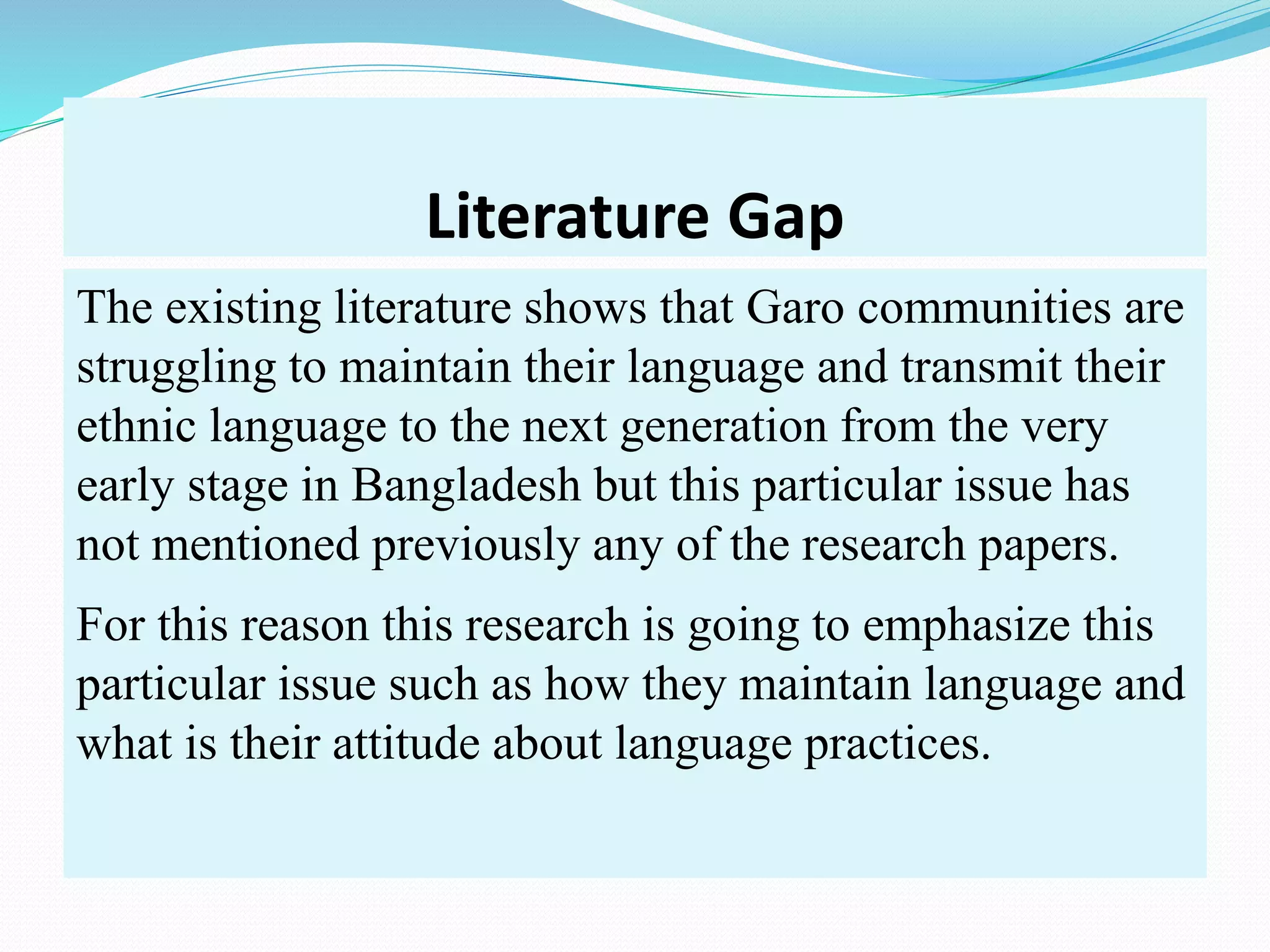 Literature Gap

The existing literature shows that Garo communities are struggling to maintain their language and transmit their ethnic language to the next generation from the very early stage in Bangladesh but this particular issue has not mentioned previously any of the research papers.

For this reason this research is going to emphasize this particular issue such as how they maintain language and what is their attitude about language practices.